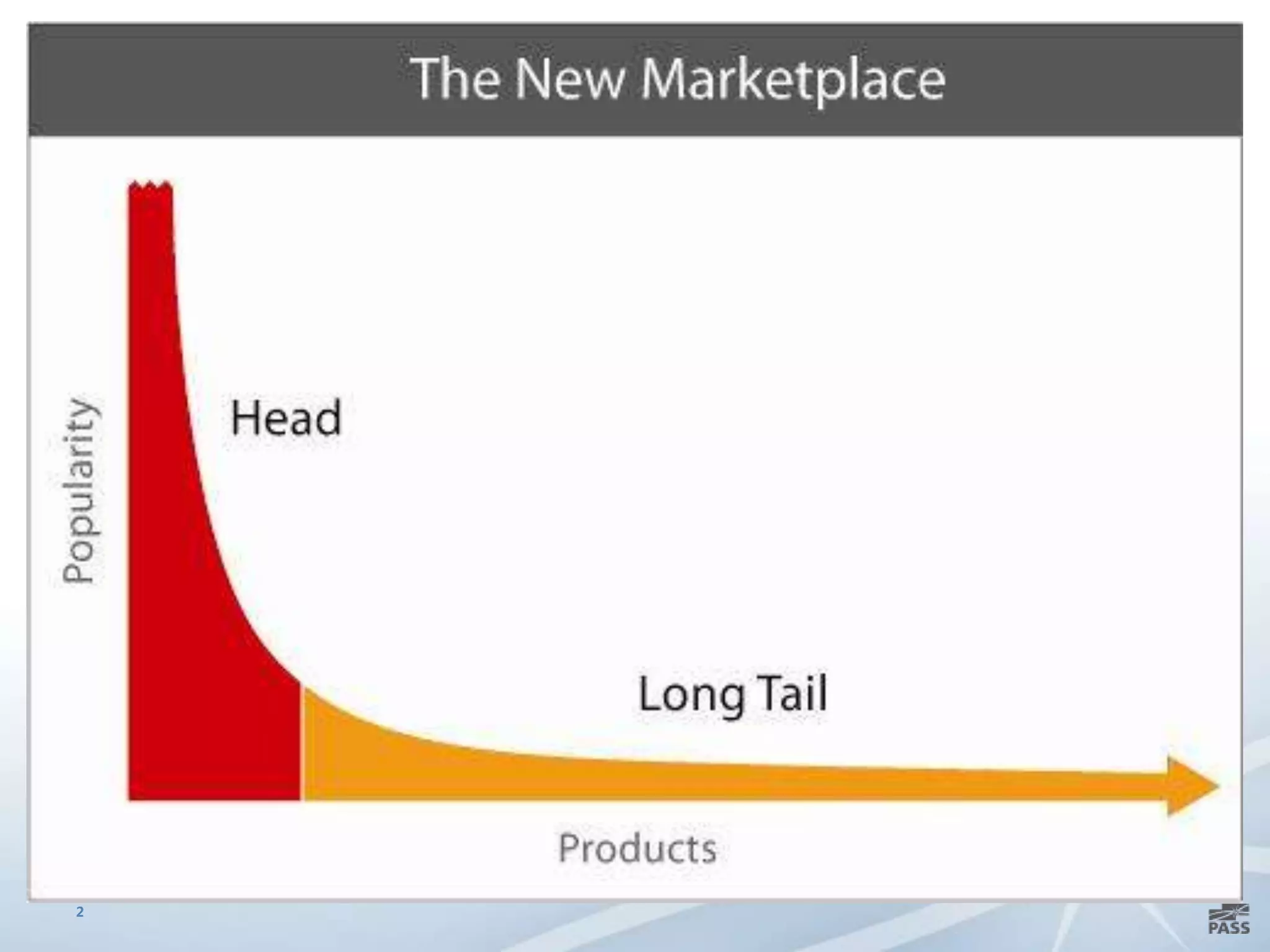 The New Marketplace

Popularity

Head

Long Tail

Products

2

PASS